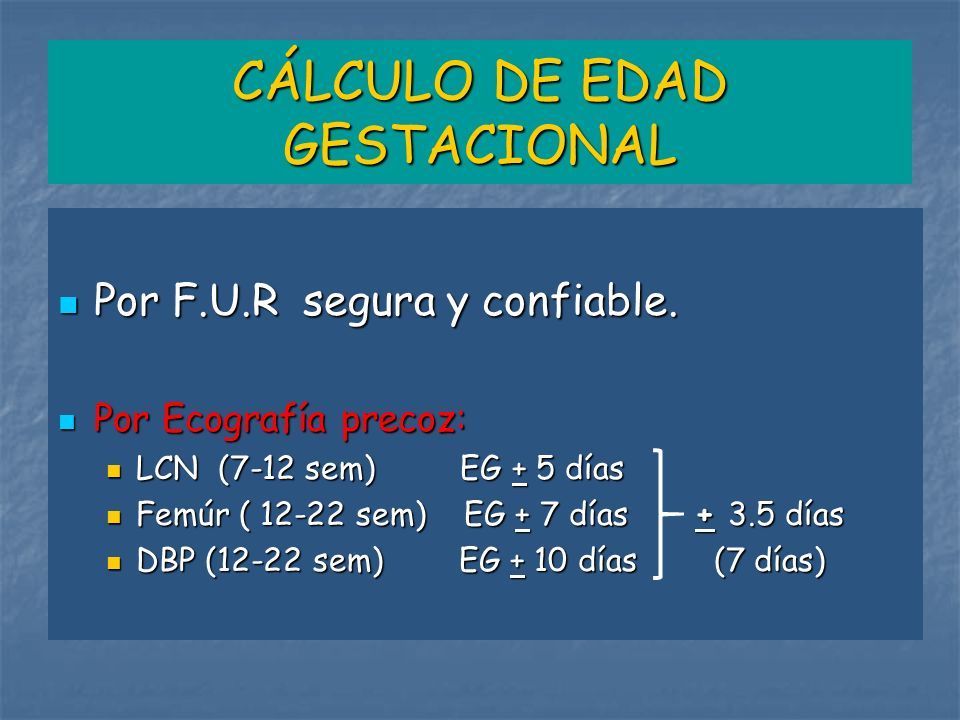 CÁLCULO DE EDAD GESTACIONAL

Por F.U.R segura y confiable.

Por Ecografía precoz:

LCN (7-12 sem) EG $\pm$ 5 días
Femúr ( 12-22 sem) EG $\pm$ 7 días
DBP (12-22 sem) EG $\pm$ 10 días

$\pm$ 3.5 días
(7 días)